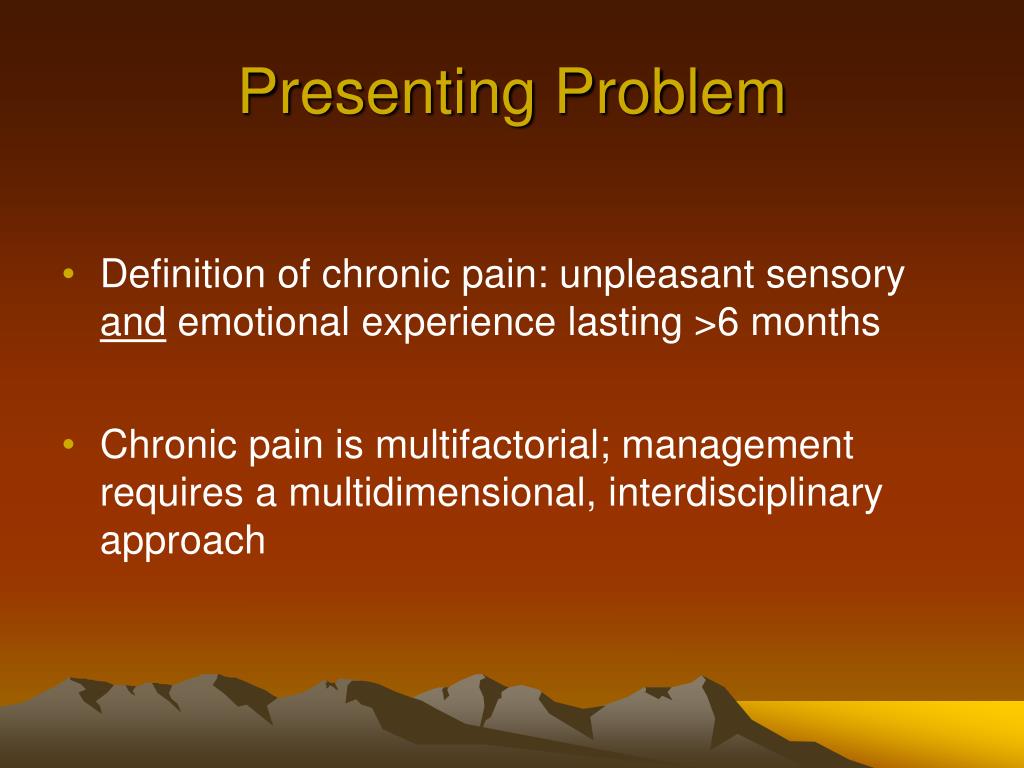 Presenting Problem

• Definition of chronic pain: unpleasant sensory and emotional experience lasting >6 months

• Chronic pain is multifactorial; management requires a multidimensional, interdisciplinary approach